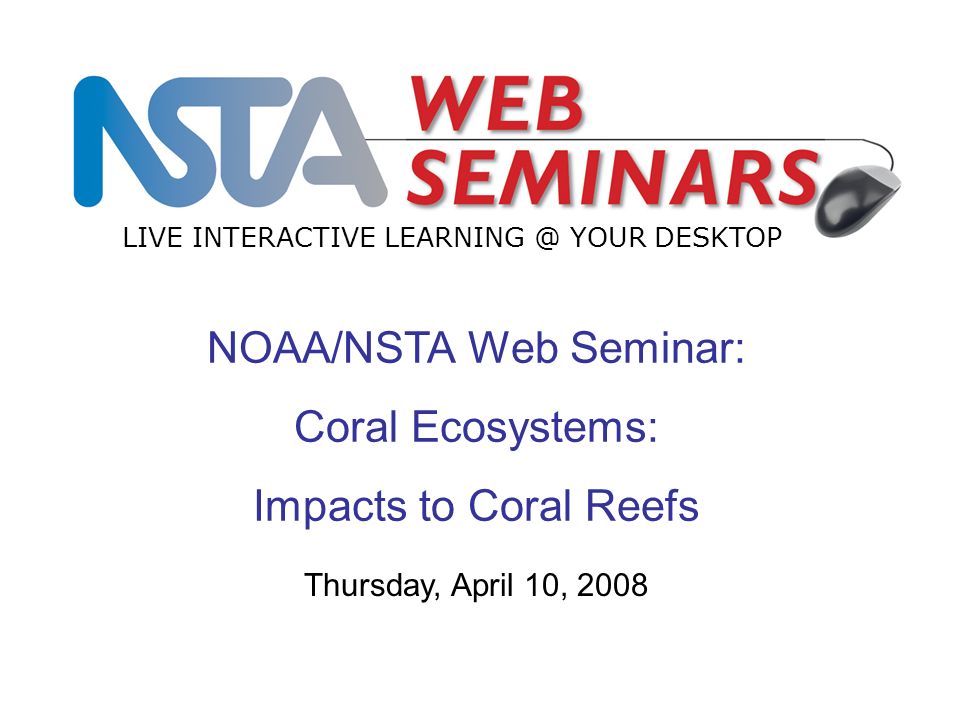 NSTA WEB SEMINARS

LIVE INTERACTIVE LEARNING @ YOUR DESKTOP

NOAA/NSTA Web Seminar:

Coral Ecosystems:

Impacts to Coral Reefs

Thursday, April 10, 2008